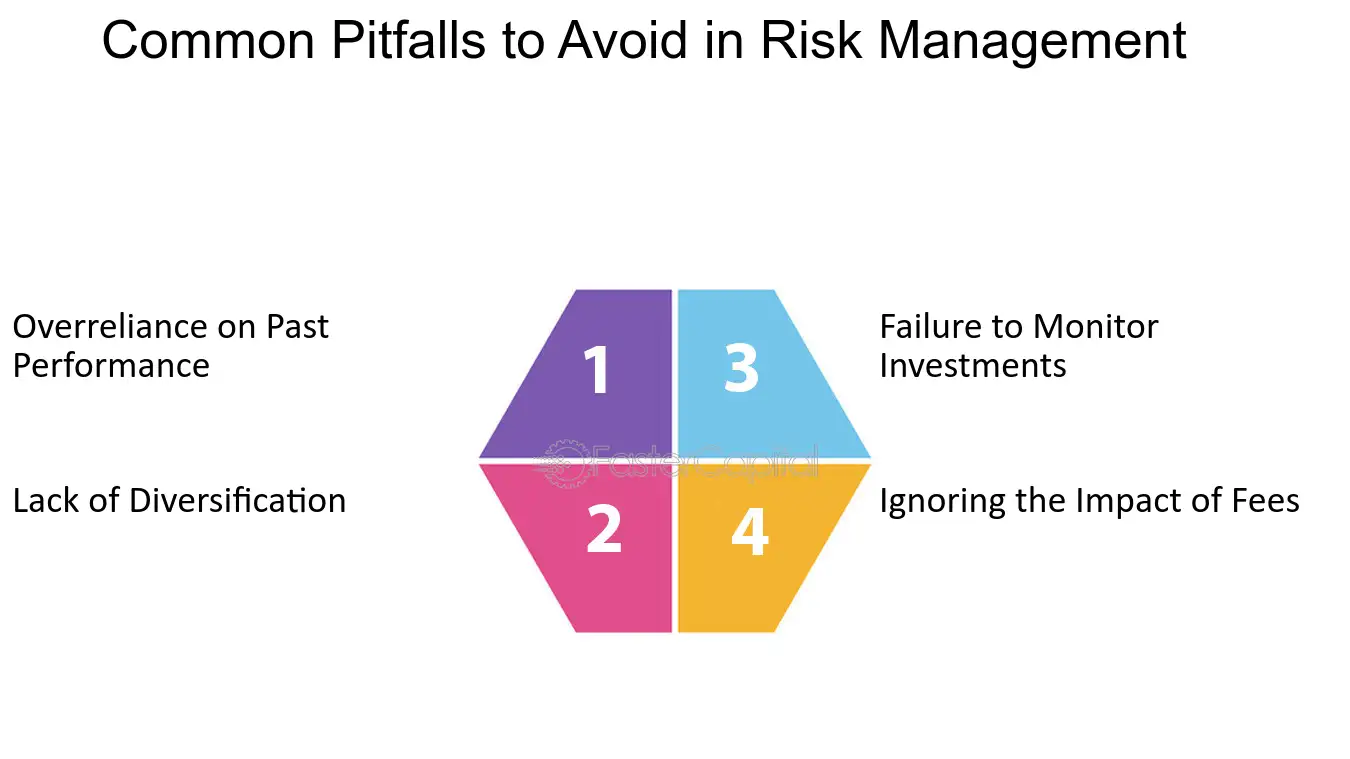 Common Pitfalls to Avoid in Risk Management

Overreliance on Past Performance

Lack of Diversification

1

2

3

4

Failure to Monitor Investments

Ignoring the Impact of Fees

FasterCapital